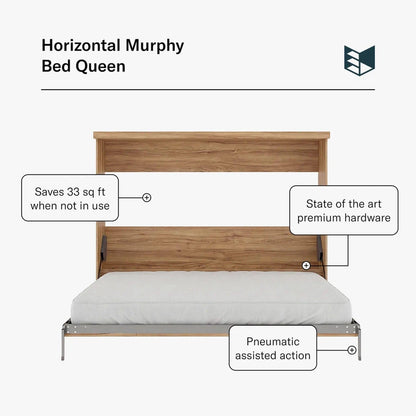 Horizontal Murphy Bed Queen

Saves 33 sq ft when not in use

State of the art premium hardware

Pneumatic assisted action